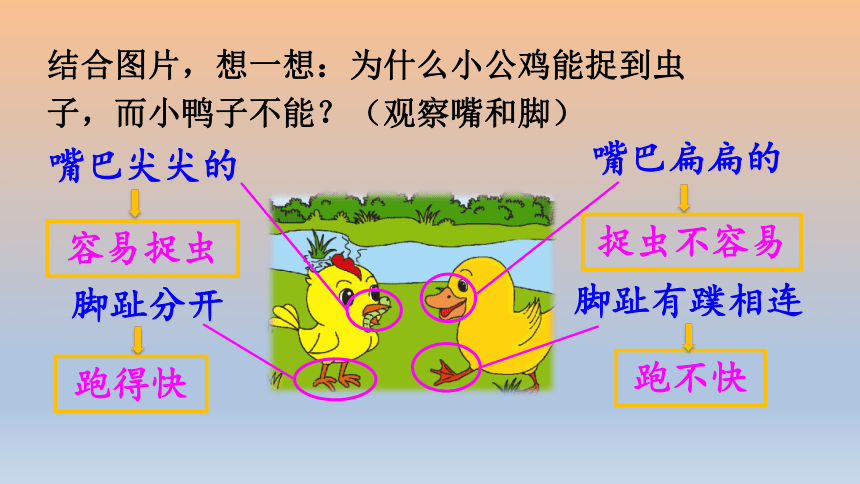 结合图片，想一想：为什么小公鸡能捉到虫子，而小鸭子不能？（观察嘴和脚）

嘴巴尖尖的

容易捉虫

脚趾分开

跑得快

嘴巴扁扁的

捉虫不容易

脚趾有蹼相连

跑不快